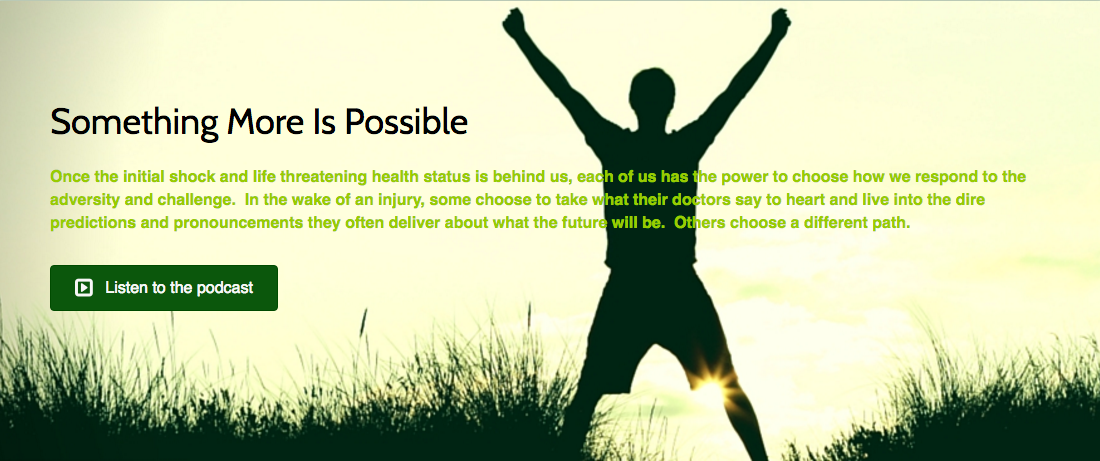 Something More Is Possible

Once the initial shock and life threatening health status is behind us, each of us has the power to choose how we respond to the adversity and challenge. In the wake of an injury, some choose to take what their doctors say to heart and live into the dire predictions and pronouncements they often deliver about what the future will be. Others choose a different path.

Listen to the podcast